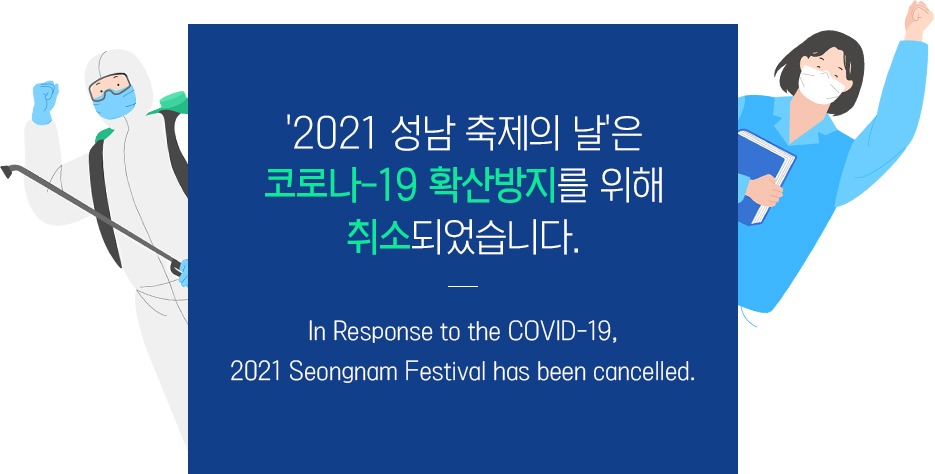 '2021 성남 축제의 날'은
코로나-19 확산방지를 위해
취소되었습니다.

In Response to the COVID-19,
2021 Seongnam Festival has been cancelled.